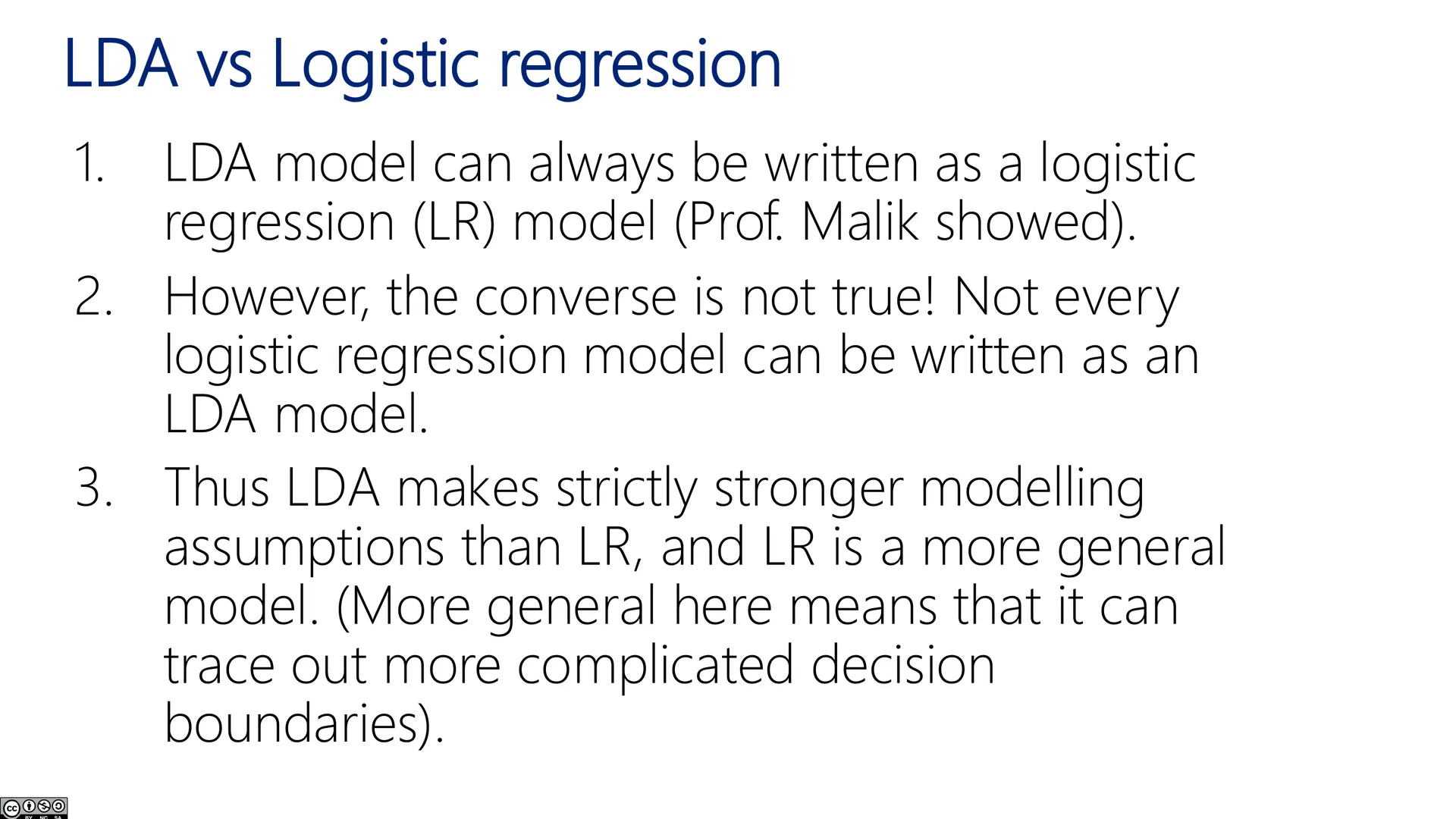 LDA vs Logistic regression

1. LDA model can always be written as a logistic regression (LR) model (Prof. Malik showed).

2. However, the converse is not true! Not every logistic regression model can be written as an LDA model.

3. Thus LDA makes strictly stronger modelling assumptions than LR, and LR is a more general model. (More general here means that it can trace out more complicated decision boundaries).